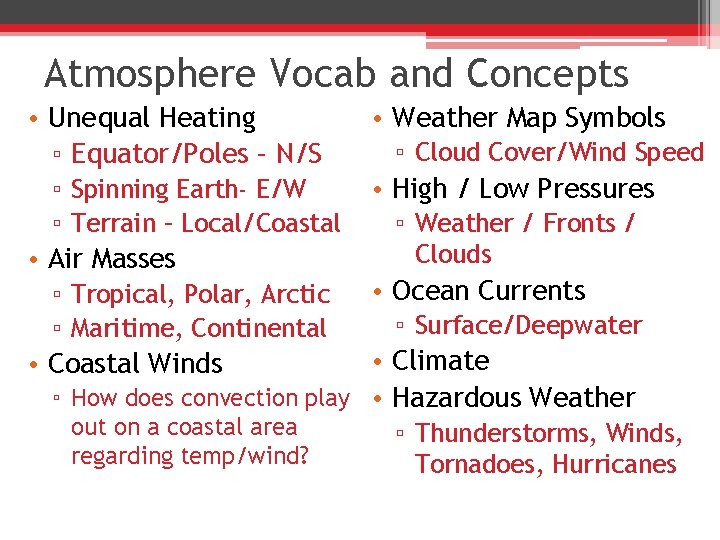 Atmosphere Vocab and Concepts

• Unequal Heating
 ▫ Equator/Poles – N/S
 ▫ Spinning Earth- E/W
 ▫ Terrain – Local/Coastal
• Air Masses
 ▫ Tropical, Polar, Arctic
 ▫ Maritime, Continental
• Coastal Winds
 ▫ How does convection play out on a coastal area regarding temp/wind?

• Weather Map Symbols
 ▫ Cloud Cover/Wind Speed
• High / Low Pressures
 ▫ Weather / Fronts / Clouds
• Ocean Currents
 ▫ Surface/Deepwater
• Climate
• Hazardous Weather
 ▫ Thunderstorms, Winds, Tornadoes, Hurricanes